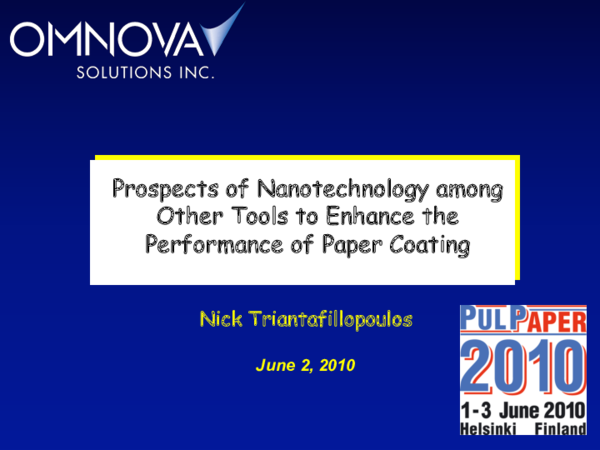 OMNOVA
SOLUTIONS INC.

Prospects of Nanotechnology among Other Tools to Enhance the Performance of Paper Coating

Nick Triantafillopoulos

June 2, 2010

PULPAPER
2010
1-3 June 2010
Helsinki Finland